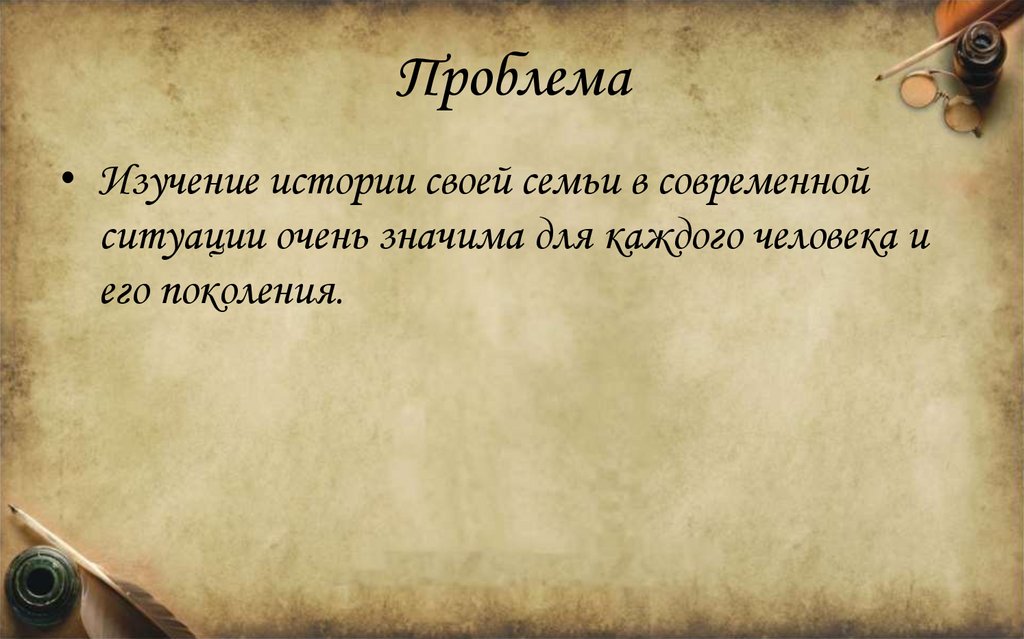 Проблема

• Изучение истории своей семьи в современной ситуации очень значима для каждого человека и его поколения.